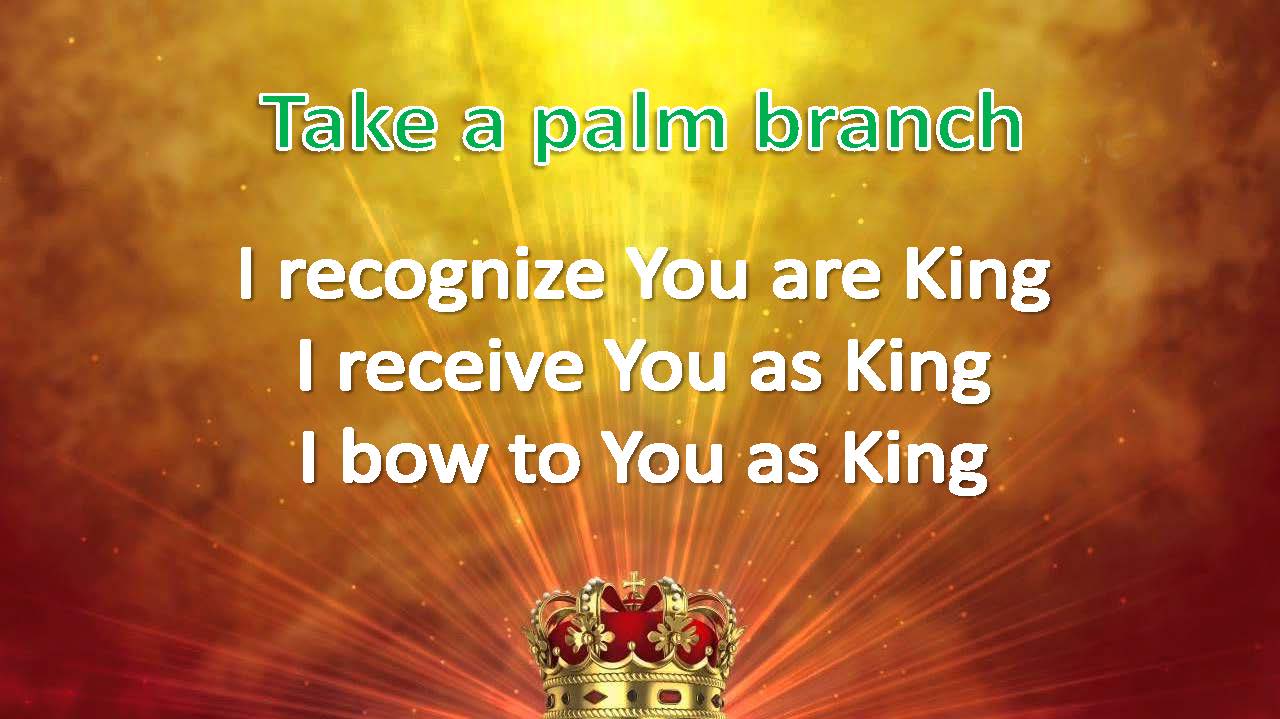 Take a palm branch

I recognize You are King
I receive You as King
I bow to You as King